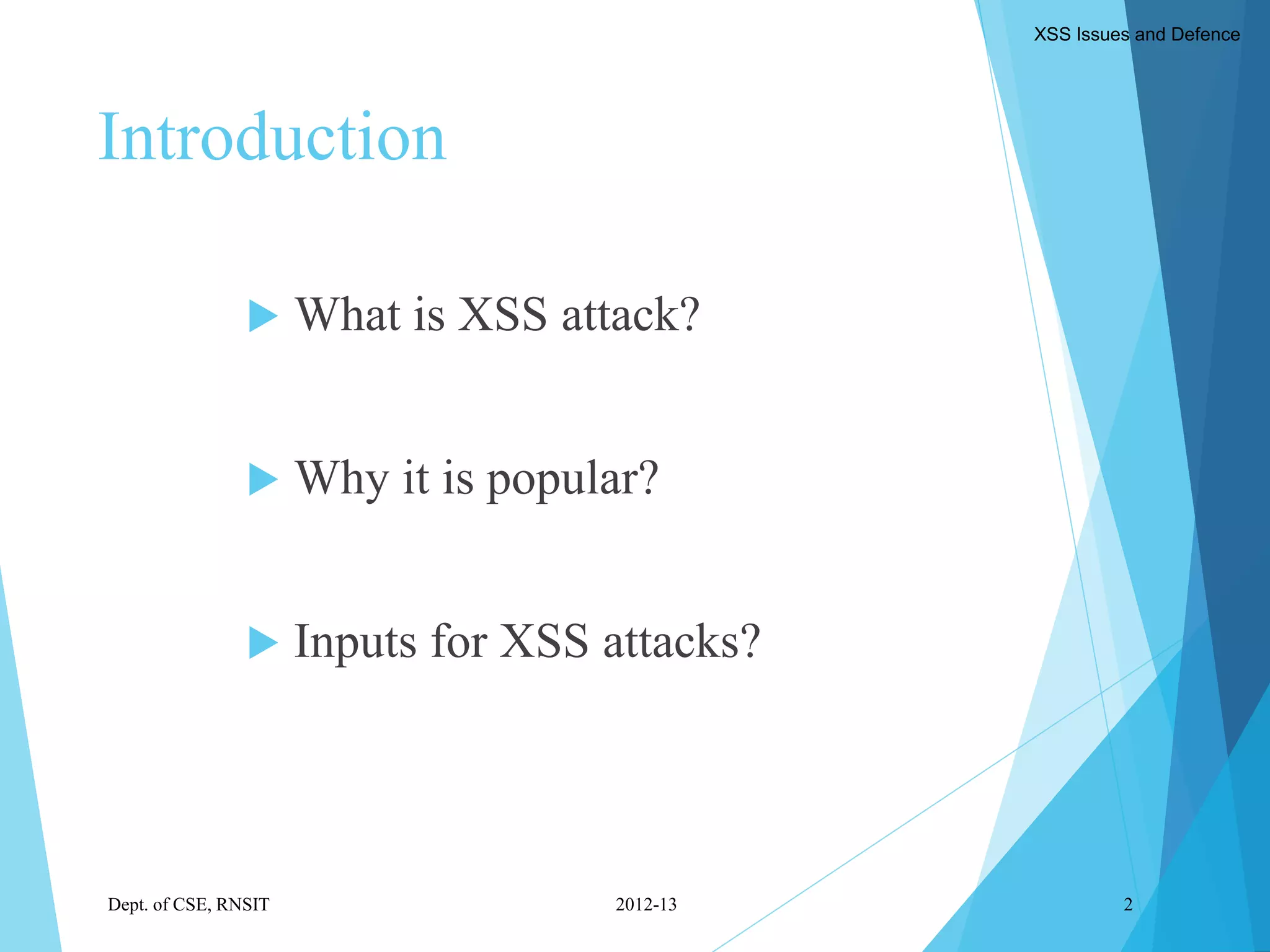 XSS Issues and Defence

Introduction

What is XSS attack?

Why it is popular?

Inputs for XSS attacks?

Dept. of CSE, RNSIT

2012-13

2